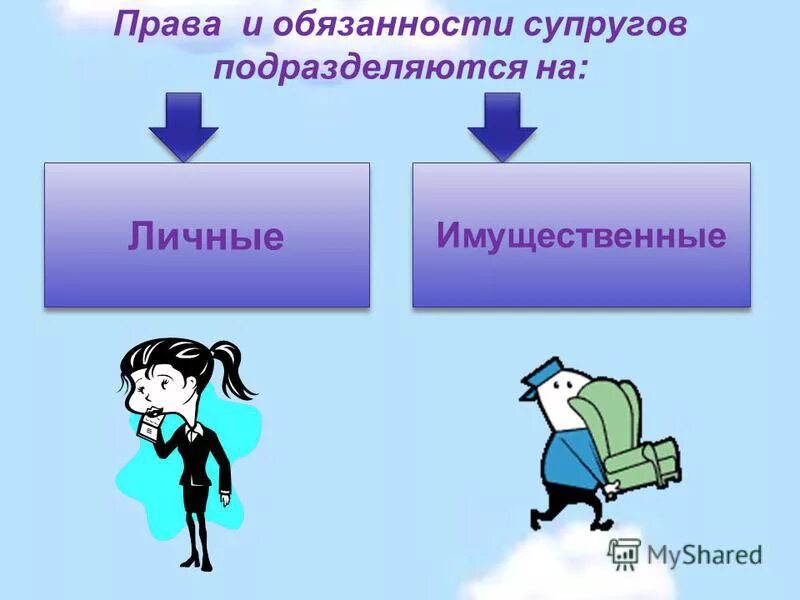 Права и обязанности супругов подразделяются на:

Личные

Имущественные

MyShared